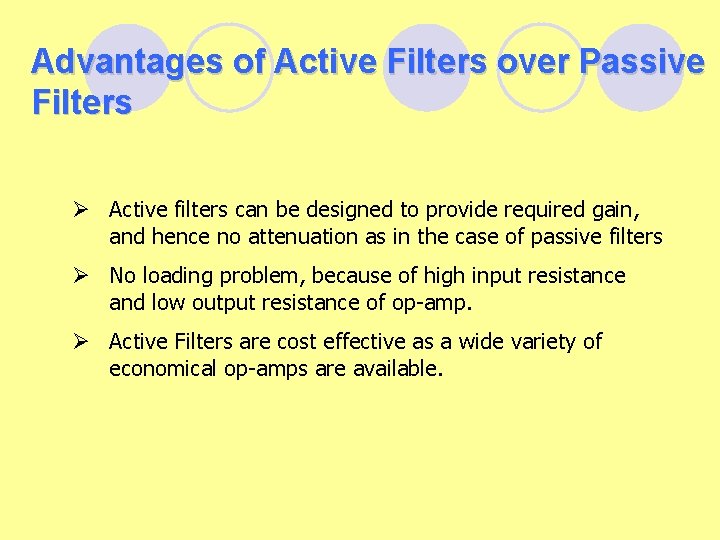 Advantages of Active Filters over Passive Filters

➢ Active filters can be designed to provide required gain, and hence no attenuation as in the case of passive filters

➢ No loading problem, because of high input resistance and low output resistance of op-amp.

➢ Active Filters are cost effective as a wide variety of economical op-amps are available.